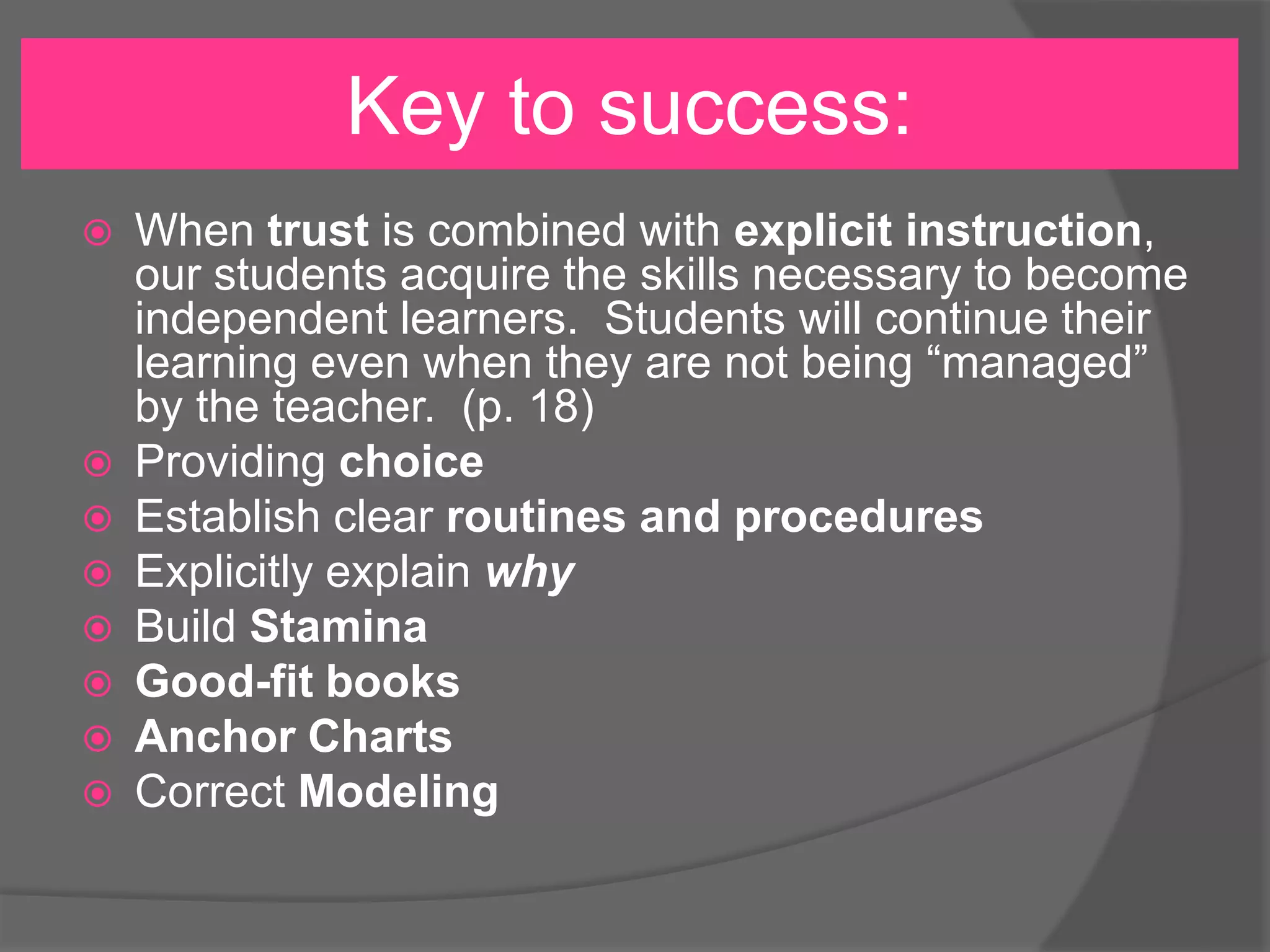 Key to success:

When trust is combined with explicit instruction, our students acquire the skills necessary to become independent learners.  Students will continue their learning even when they are not being “managed” by the teacher.  (p. 18)

Providing choice

Establish clear routines and procedures

Explicitly explain why

Build Stamina

Good-fit books

Anchor Charts

Correct Modeling